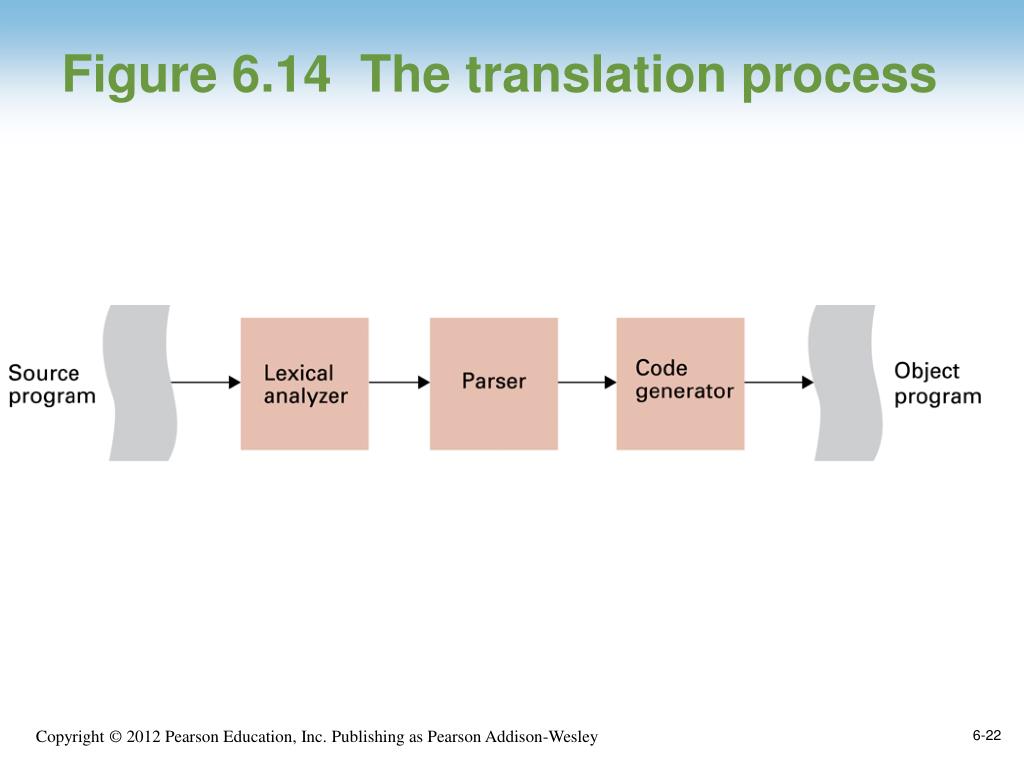 Figure 6.14 The translation process

Source program

Lexical analyzer

Parser

Code generator

Object program

Copyright © 2012 Pearson Education, Inc. Publishing as Pearson Addison-Wesley

6-22